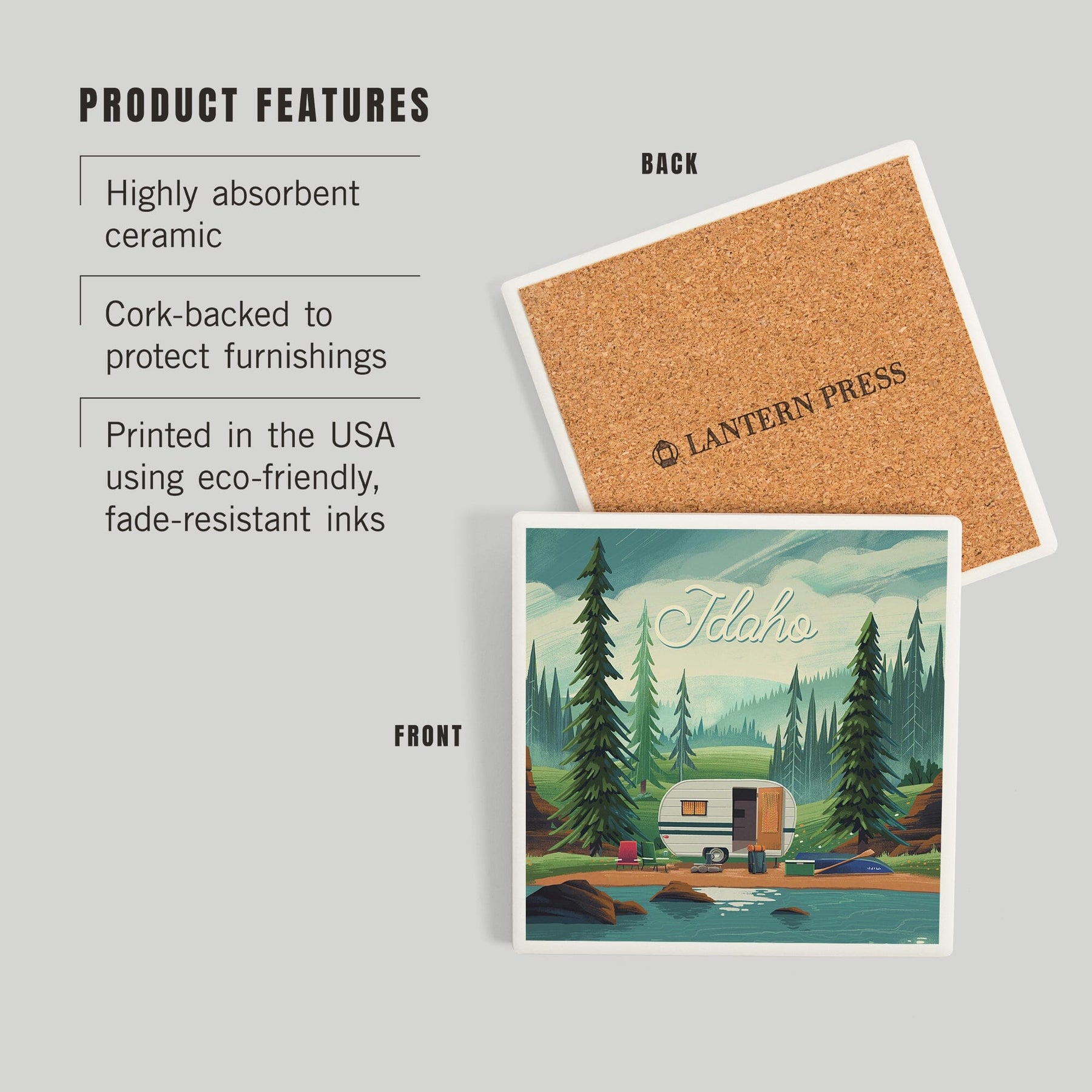 PRODUCT FEATURES

Highly absorbent ceramic

Cork-backed to protect furnishings

Printed in the USA using eco-friendly, fade-resistant inks

BACK

LANTERN PRESS

FRONT

Idaho